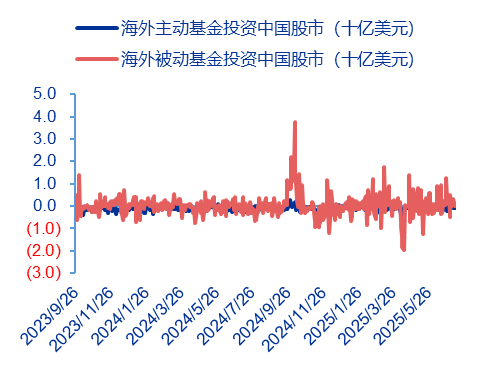 海外主动基金投资中国股市（十亿美元）
海外被动基金投资中国股市（十亿美元）

5.0
4.0
3.0
2.0
1.0
0.0
(1.0)
(2.0)
(3.0)

2023/9/26
2023/11/26
2024/1/26
2024/3/26
2024/5/26
2024/7/26
2024/9/26
2024/11/26
2025/1/26
2025/3/26
2025/5/26